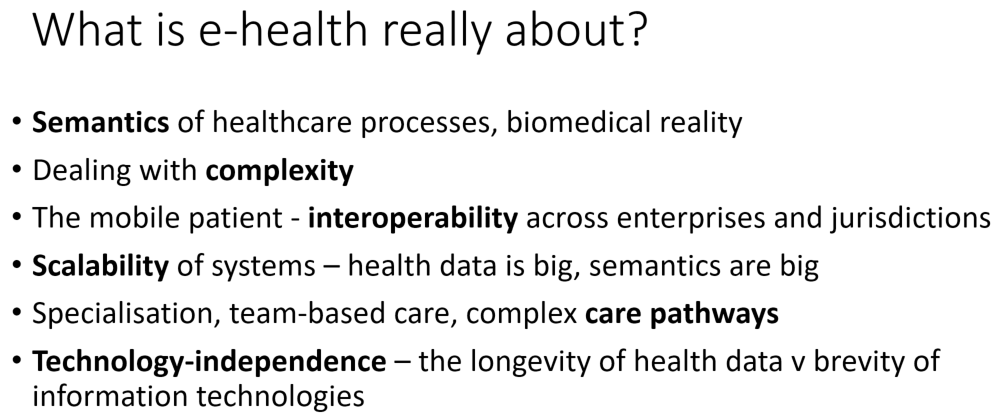 What is e-health really about?

• Semantics of healthcare processes, biomedical reality
• Dealing with complexity
• The mobile patient - interoperability across enterprises and jurisdictions
• Scalability of systems – health data is big, semantics are big
• Specialisation, team-based care, complex care pathways
• Technology-independence – the longevity of health data v brevity of information technologies